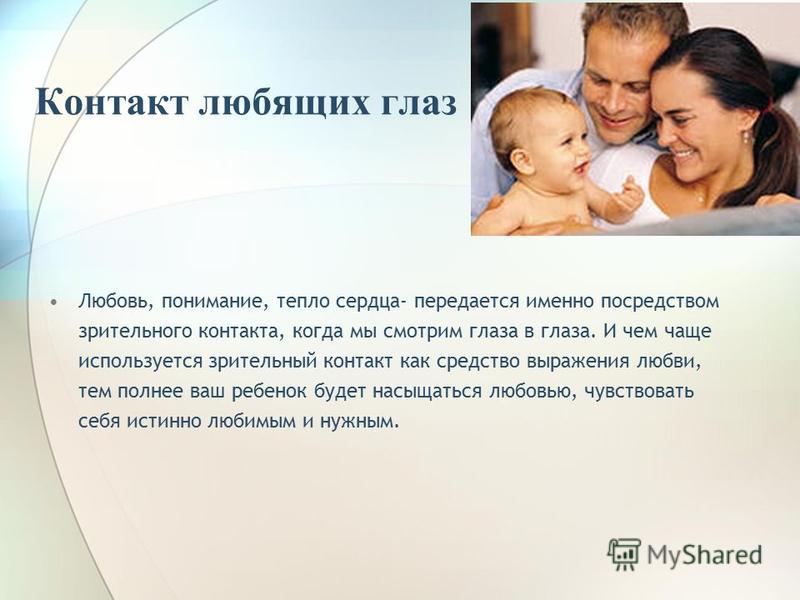 Контакт любящих глаз

• Любовь, понимание, тепло сердца- передается именно посредством зрительного контакта, когда мы смотрим глаза в глаза. И чем чаще используется зрительный контакт как средство выражения любви, тем полнее ваш ребенок будет насыщаться любовью, чувствовать себя истинно любимым и нужным.

MyShared